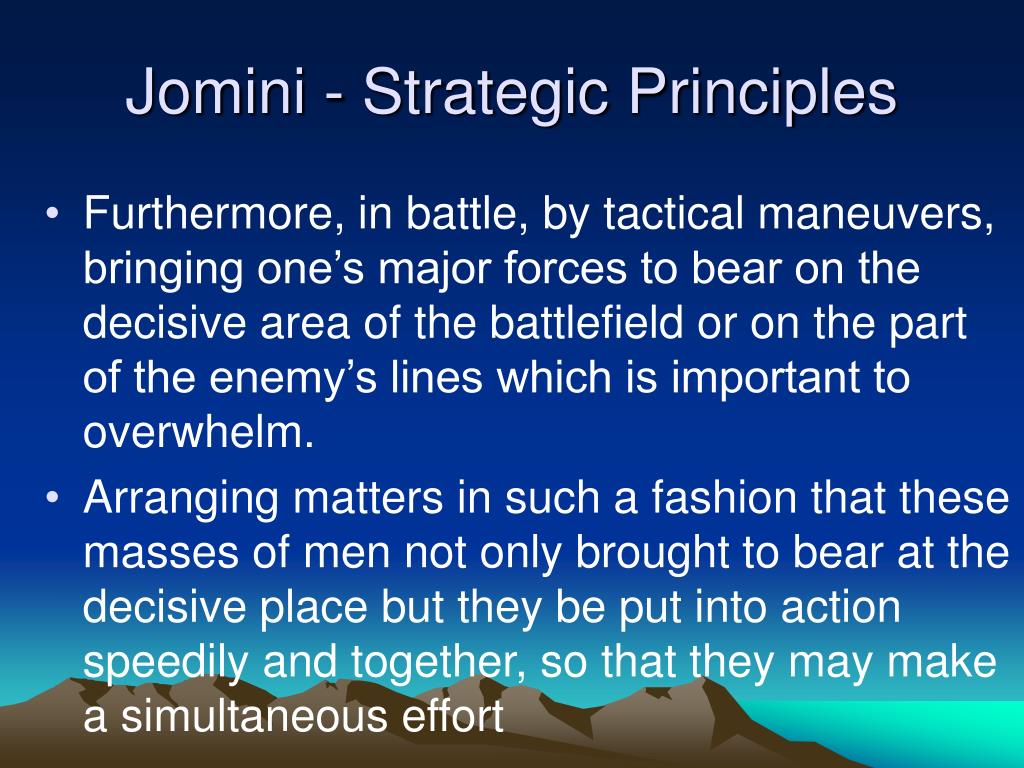 Jomini - Strategic Principles

• Furthermore, in battle, by tactical maneuvers, bringing one’s major forces to bear on the decisive area of the battlefield or on the part of the enemy’s lines which is important to overwhelm.

• Arranging matters in such a fashion that these masses of men not only brought to bear at the decisive place but they be put into action speedily and together, so that they may make a simultaneous effort